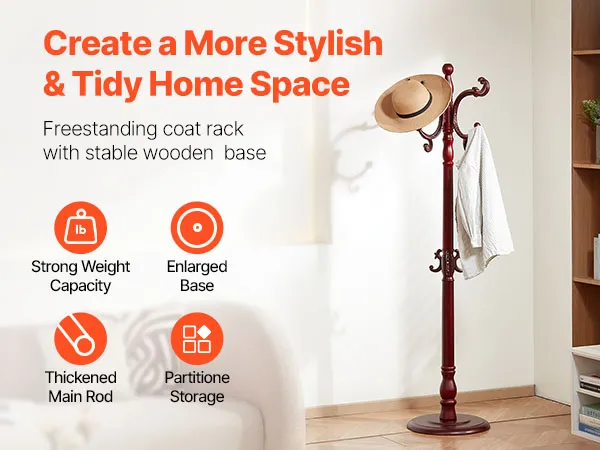 Create a More Stylish & Tidy Home Space

Freestanding coat rack with stable wooden  base

lb

Strong Weight Capacity

Enlarged Base

Thickened Main Rod

Partitione Storage